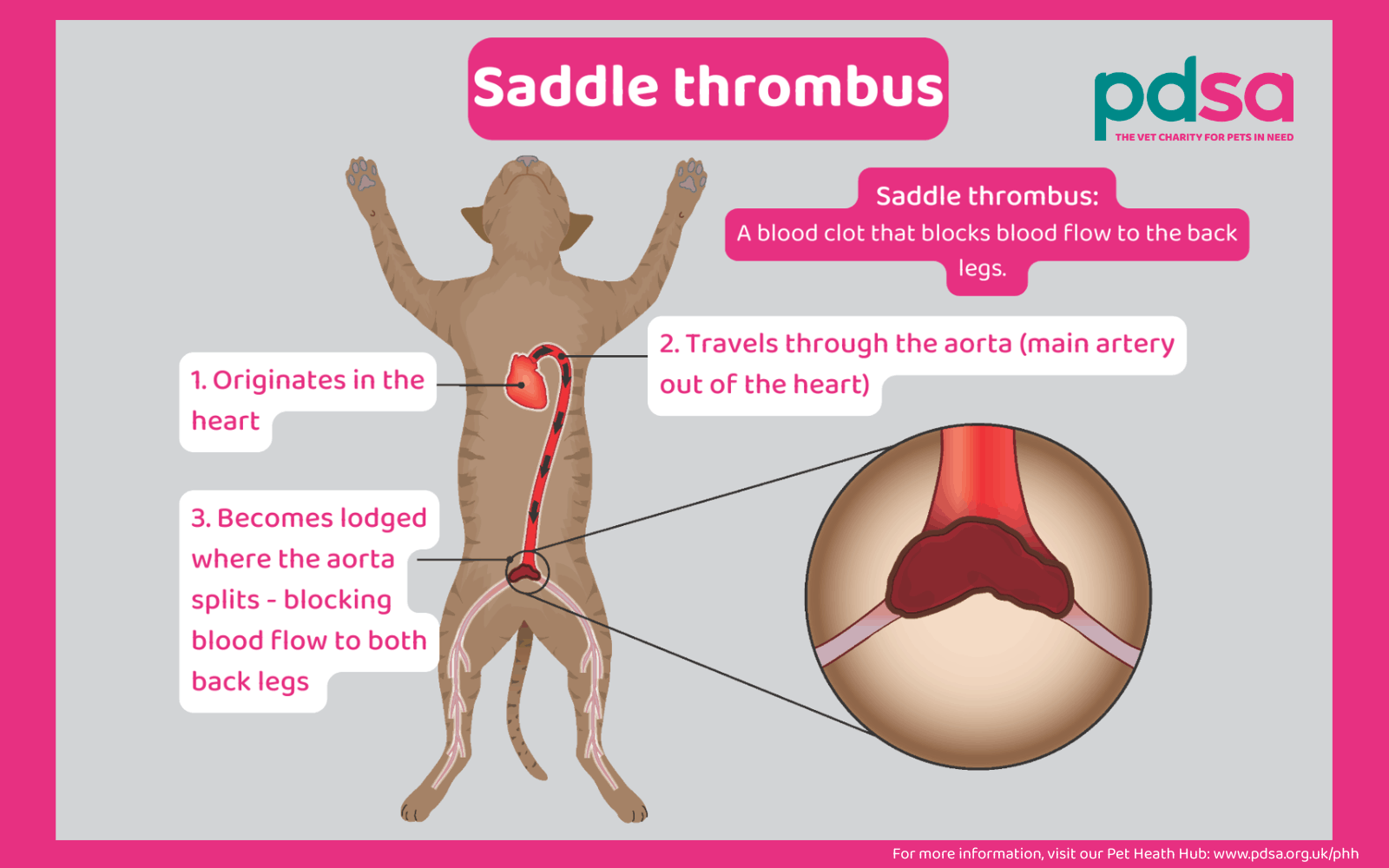 Saddle thrombus

pdsa
THE VET CHARITY FOR PETS IN NEED

Saddle thrombus:
A blood clot that blocks blood flow to the back legs.

1. Originates in the heart

2. Travels through the aorta (main artery out of the heart)

3. Becomes lodged where the aorta splits - blocking blood flow to both back legs

For more information, visit our Pet Heath Hub: www.pdsa.org.uk/phh